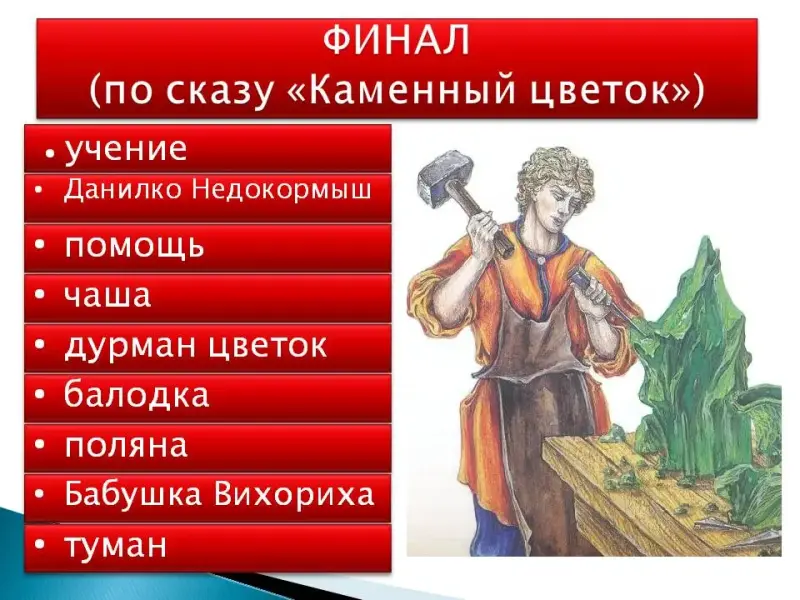 ФИНАЛ
(по сказу «Каменный цветок»)

• учение
• Данилко Недокормыш
• помощь
• чаша
• дурман цветок
• балодка
• поляна
• Бабушка Вихориха
• туман